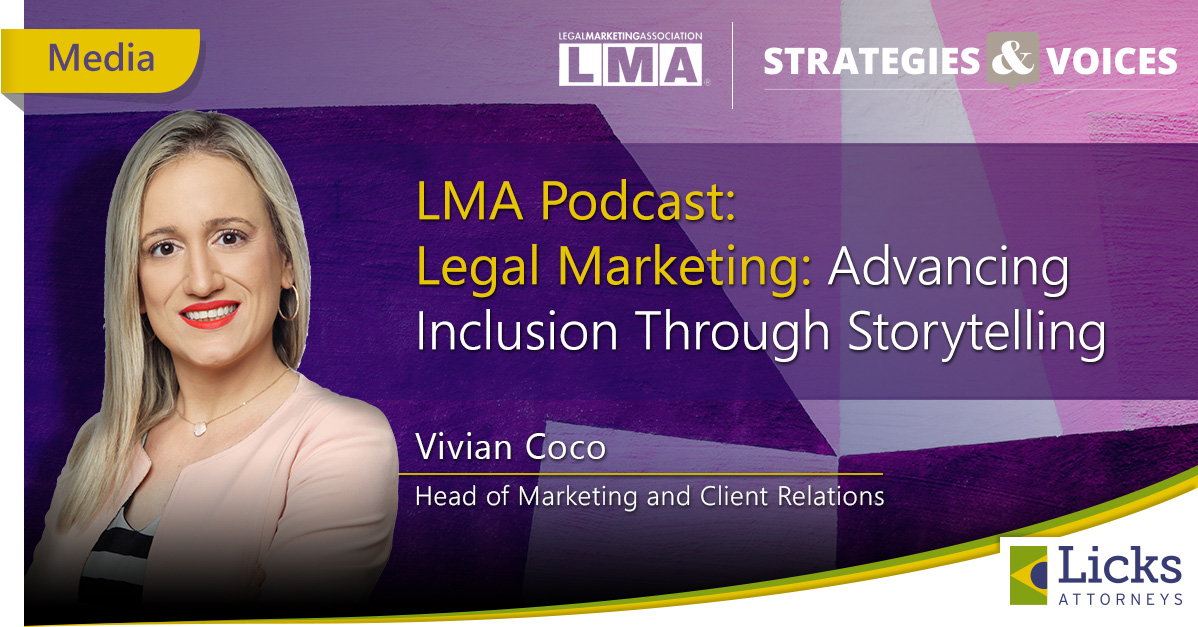 Media

LEGALMARKETINGASSOCIATION
LMA

STRATEGIES & VOICES

LMA Podcast:
Legal Marketing: Advancing Inclusion Through Storytelling

Vivian Coco
Head of Marketing and Client Relations

Licks
ATTORNEYS